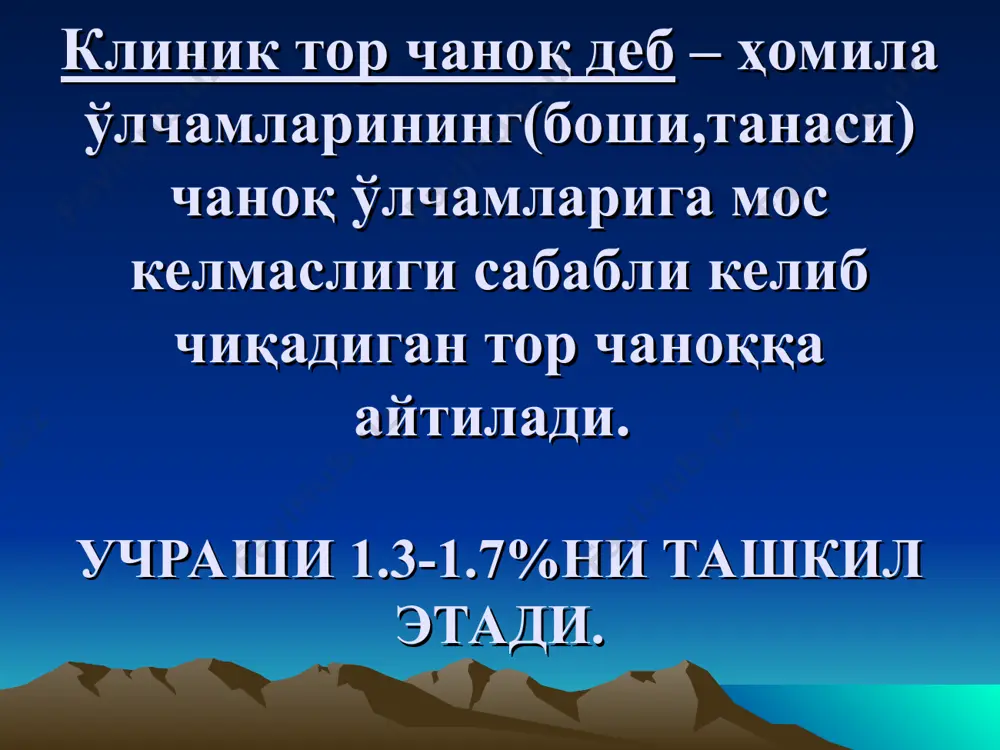 Клиник тор чаноқ деб – ҳомила ўлчамларининг(боши,танаси) чаноқ ўлчамларига мос келмаслиги сабабли келиб чиқадиган тор чаноққа айтилади.

УЧРАШИ 1.3-1.7%НИ ТАШКИЛ ЭТАДИ.